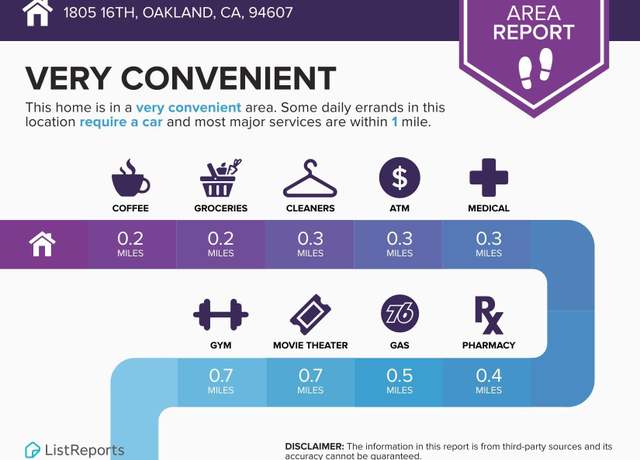 1805 16TH, OAKLAND, CA, 94607

AREA REPORT

VERY CONVENIENT

This home is in a very convenient area. Some daily errands in this location require a car and most major services are within 1 mile.

COFFEE

GROCERIES

CLEANERS

$

ATM

MEDICAL

0.2 MILES

0.2 MILES

0.3 MILES

0.3 MILES

0.3 MILES

GYM

MOVIE THEATER

76

GAS

Rx

PHARMACY

0.7 MILES

0.7 MILES

0.5 MILES

0.4 MILES

ListReports

DISCLAIMER: The information in this report is from third-party sources and its accuracy cannot be guaranteed.